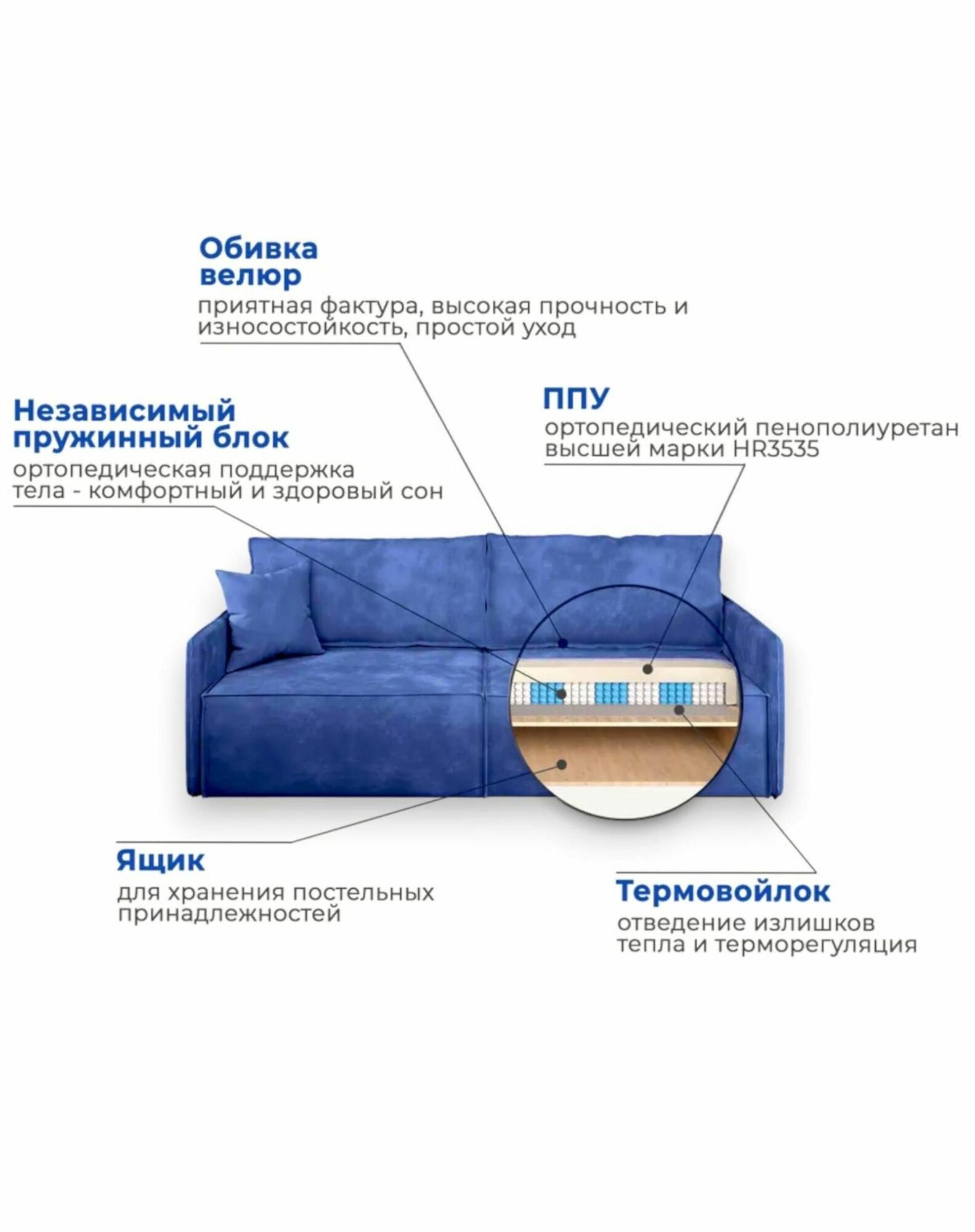 Обивка велюр

приятная фактура, высокая прочность и износостойкость, простой уход

Независимый пружинный блок

ортопедическая поддержка тела - комфортный и здоровый сон

ППУ

ортопедический пенополиуретан высшей марки HR3535

Ящик

для хранения постельных принадлежностей

Термовойлок

отведение излишков тепла и терморегуляция